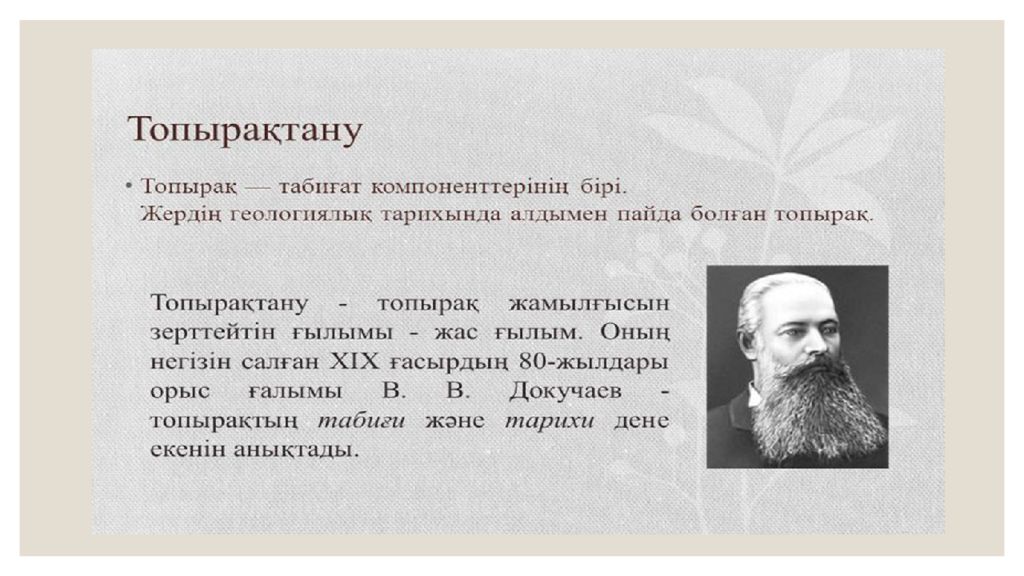 Топырақтану

• Топырақ — табиғат компоненттерінің бірі. Жердің геологиялық тарихында алдымен пайда болған топырақ.

Топырақтану - топырақ жамылғысын зерттейтін ғылымы - жас ғылым. Оның негізін салған XIX ғасырдың 80-жылдары орыс ғалымы В. В. Докучаев - топырақтың табиғи және тарихи дене екенін анықтады.